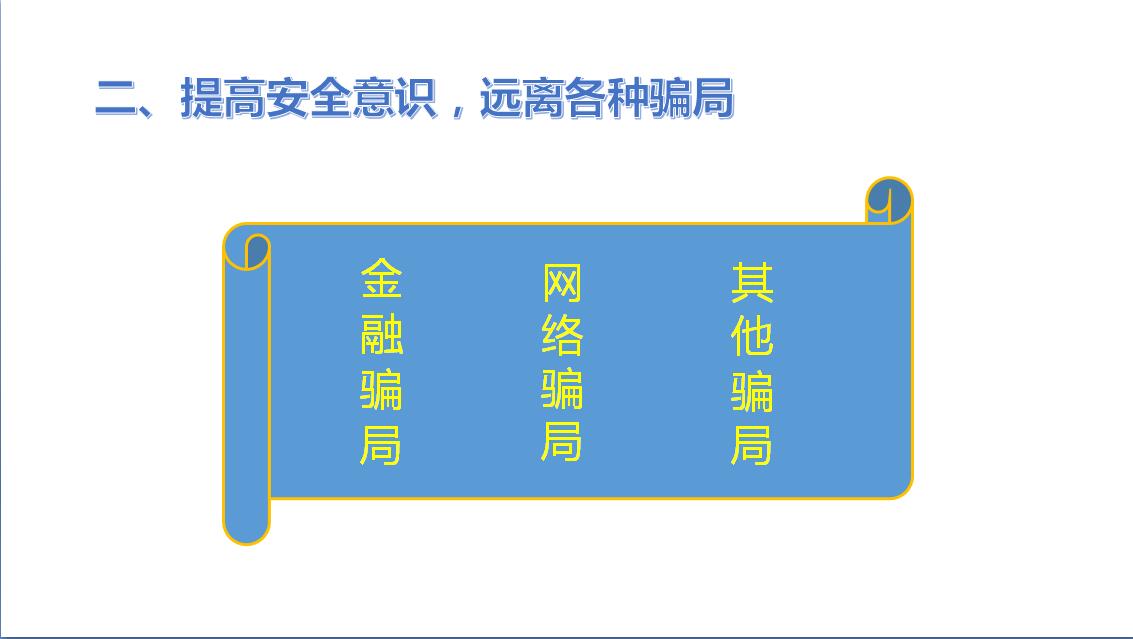 二、提高安全意识，远离各种骗局

金融骗局

网络骗局

其他骗局